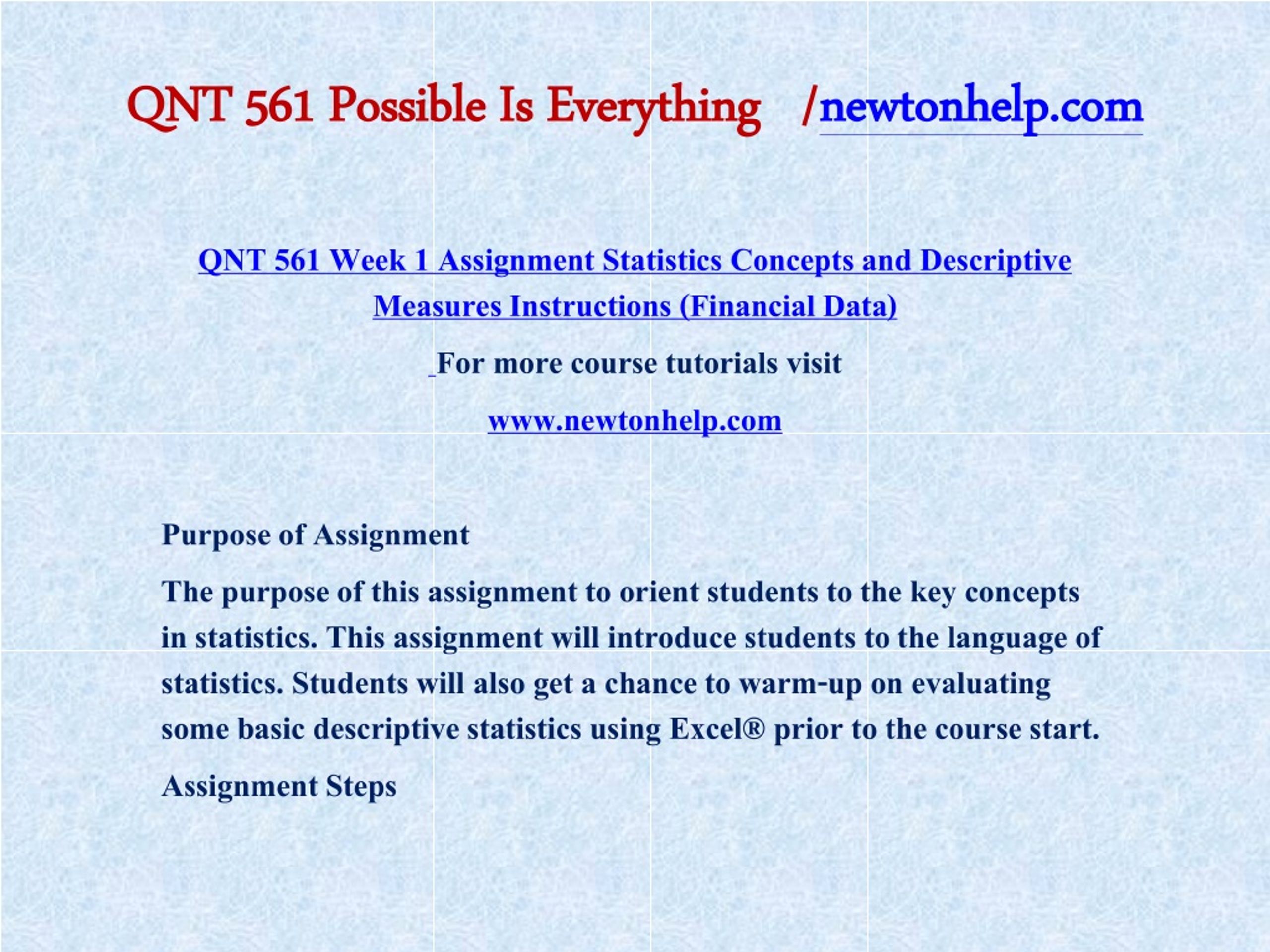 QNT 561 Possible Is Everything /newtonhelp.com

QNT 561 Week 1 Assignment Statistics Concepts and Descriptive Measures Instructions (Financial Data)

For more course tutorials visit

www.newtonhelp.com

Purpose of Assignment

The purpose of this assignment to orient students to the key concepts in statistics. This assignment will introduce students to the language of statistics. Students will also get a chance to warm-up on evaluating some basic descriptive statistics using Excel® prior to the course start.

Assignment Steps